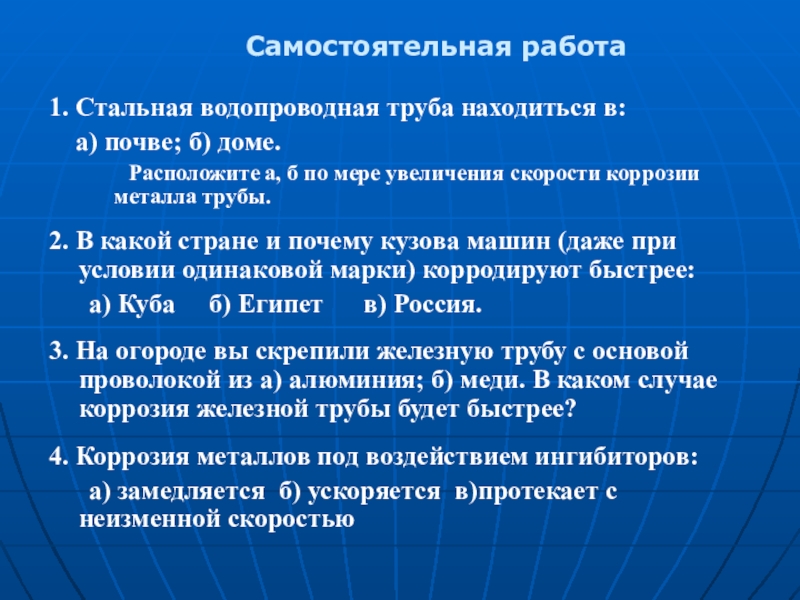 Самостоятельная работа

1. Стальная водопроводная труба находиться в:

а) почве; б) доме.

Расположите а, б по мере увеличения скорости коррозии металла трубы.

2. В какой стране и почему кузова машин (даже при условии одинаковой марки) корродируют быстрее:

а) Куба б) Египет в) Россия.

3. На огороде вы скрепили железную трубу с основой проволокой из а) алюминия; б) меди. В каком случае коррозия железной трубы будет быстрее?

4. Коррозия металлов под воздействием ингибиторов:

а) замедляется б) ускоряется в)протекает с неизменной скоростью